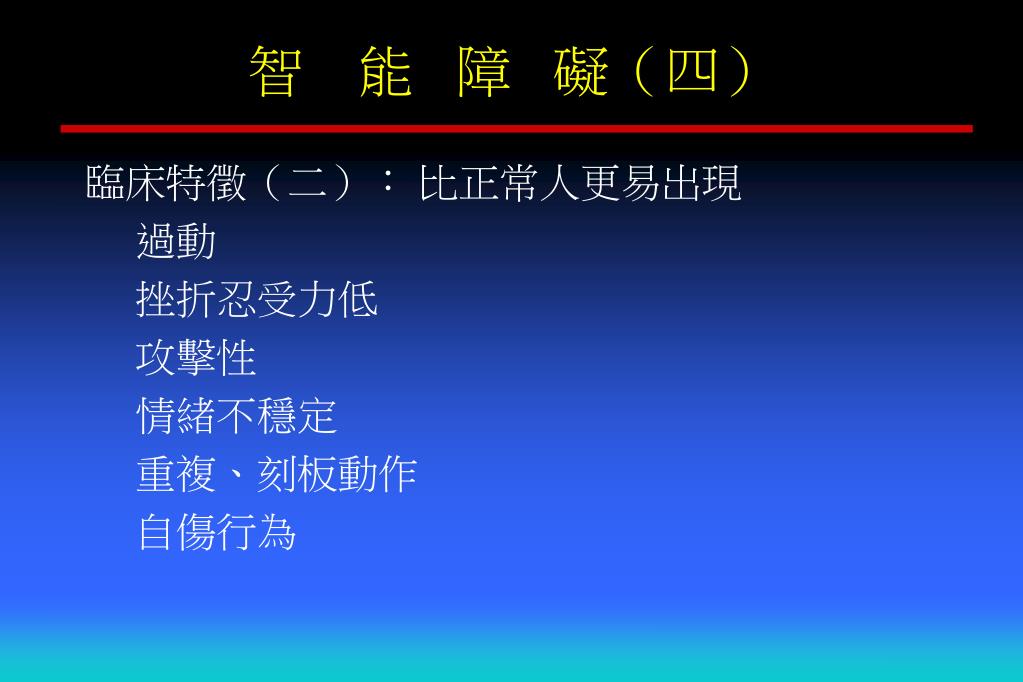 智 能 障 礙（四）

臨床特徵（二）：比正常人更易出現

過動

挫折忍受力低

攻擊性

情緒不穩定

重複、刻板動作

自傷行為